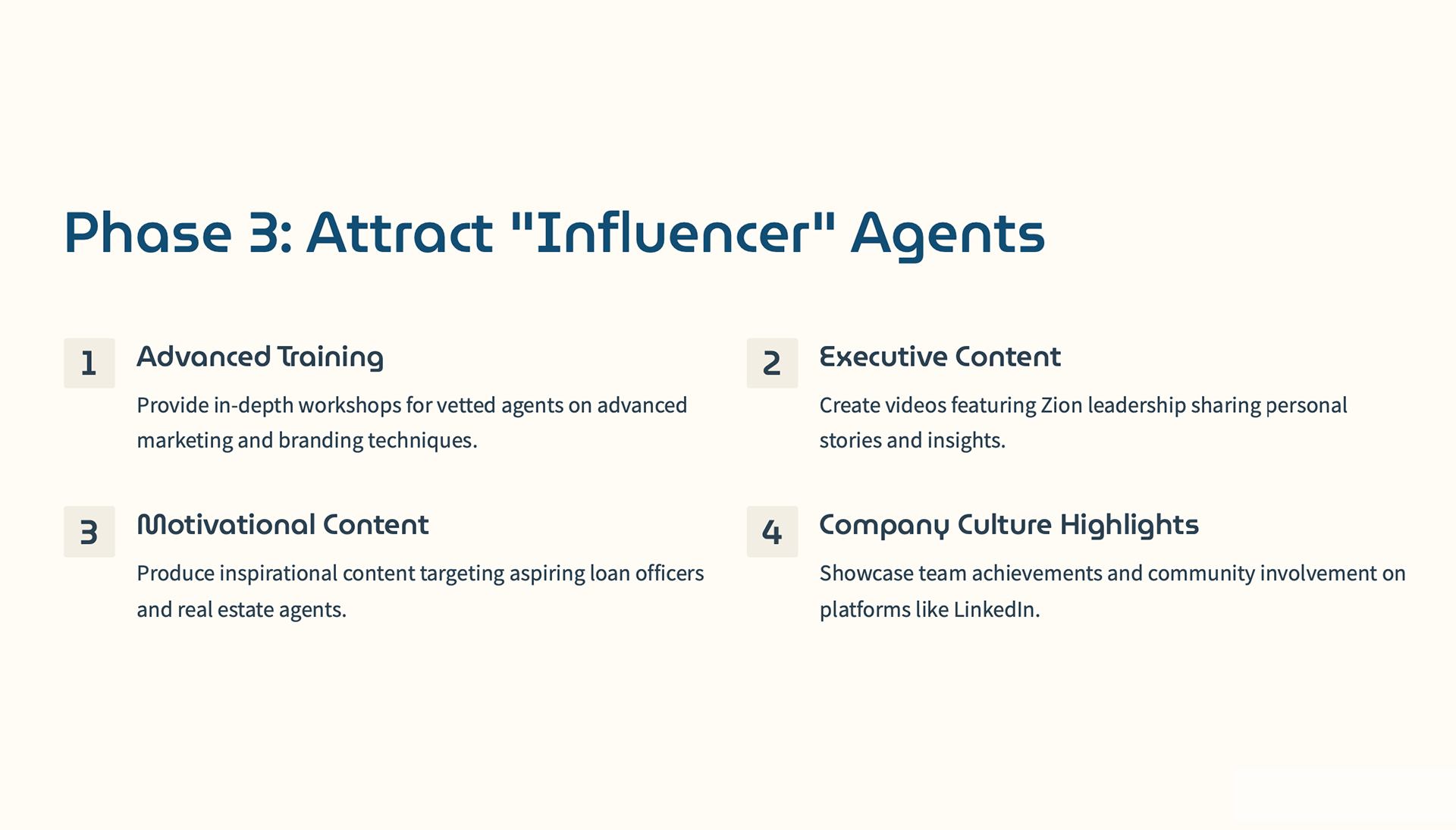 Phase 3: Attract "Influencer" Agents

1

Advanced Training

Provide in-depth workshops for vetted agents on advanced marketing and branding techniques.

2

Executive Content

Create videos featuring Zion leadership sharing personal stories and insights.

3

Motivational Content

Produce inspirational content targeting aspiring loan officers and real estate agents.

4

Company Culture Highlights

Showcase team achievements and community involvement on platforms like LinkedIn.